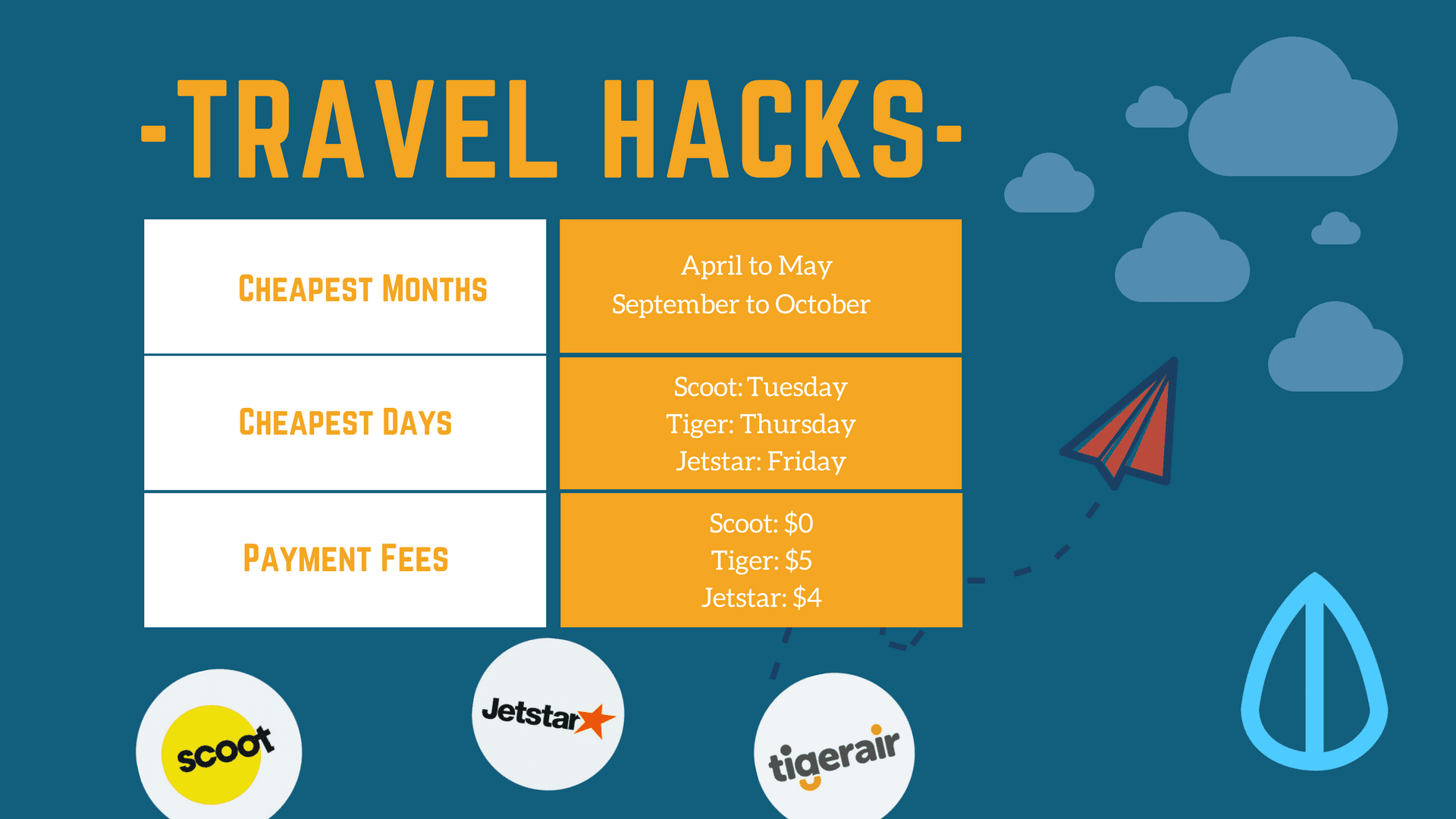 -TRAVEL HACKS-

| CHEAPEST MONTHS | April to May<br>September to October |
|---|---|
| CHEAPEST DAYS | Scoot: Tuesday<br>Tiger: Thursday<br>Jetstar: Friday |
| PAYMENT FEES | Scoot: \$0<br>Tiger: \$5<br>Jetstar: \$4 |

scoot

Jetstar

tigerair